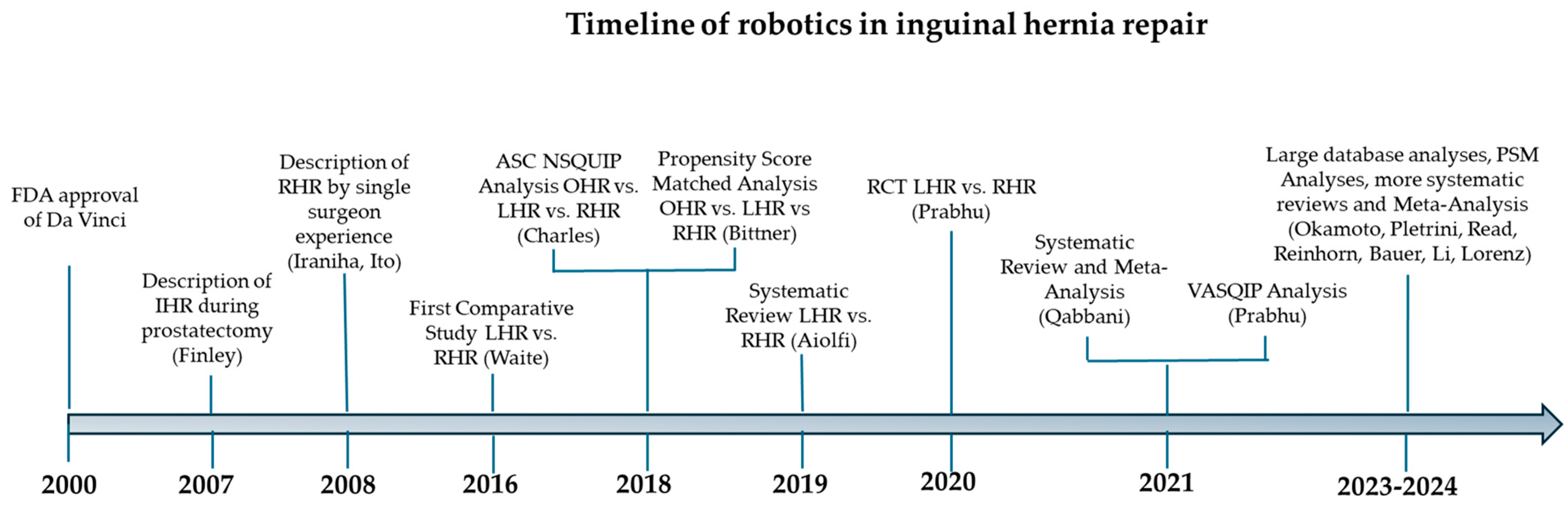 Timeline of robotics in inguinal hernia repair

FDA approval of Da Vinci

Description of IHR during prostatectomy (Finley)

Description of RHR by single surgeon experience (Iraniha, Ito)

First Comparative Study LHR vs. RHR (Waite)

ASC NSQUIP Analysis OHR vs. LHR vs. RHR (Charles)

Propensity Score Matched Analysis OHR vs. LHR vs RHR (Bittner)

Systematic Review LHR vs. RHR (Aiolfi)

RCT LHR vs. RHR (Prabhu)

Systematic Review and Meta-Analysis (Qabbani)

VASQIP Analysis (Prabhu)

Large database analyses, PSM Analyses, more systematic reviews and Meta-Analysis (Okamoto, Pletrini, Read, Reinhorn, Bauer, Li, Lorenz)

2000

2007

2008

2016

2018

2019

2020

2021

2023-2024